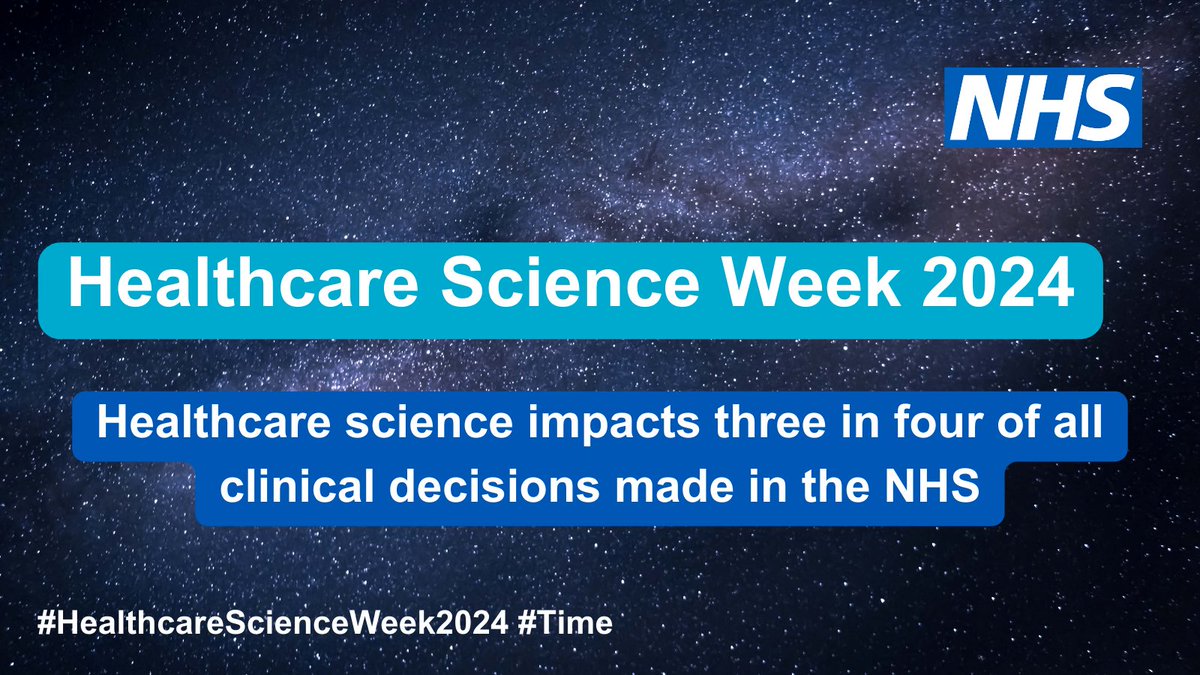 NHS

Healthcare Science Week 2024

Healthcare science impacts three in four of all clinical decisions made in the NHS

#HealthcareScienceWeek2024 #Time